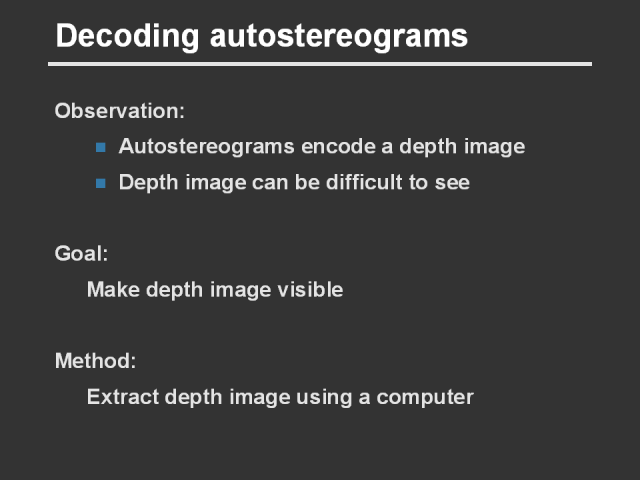 Decoding autostereograms

Observation:

- Autostereograms encode a depth image
- Depth image can be difficult to see

Goal:

Make depth image visible

Method:

Extract depth image using a computer